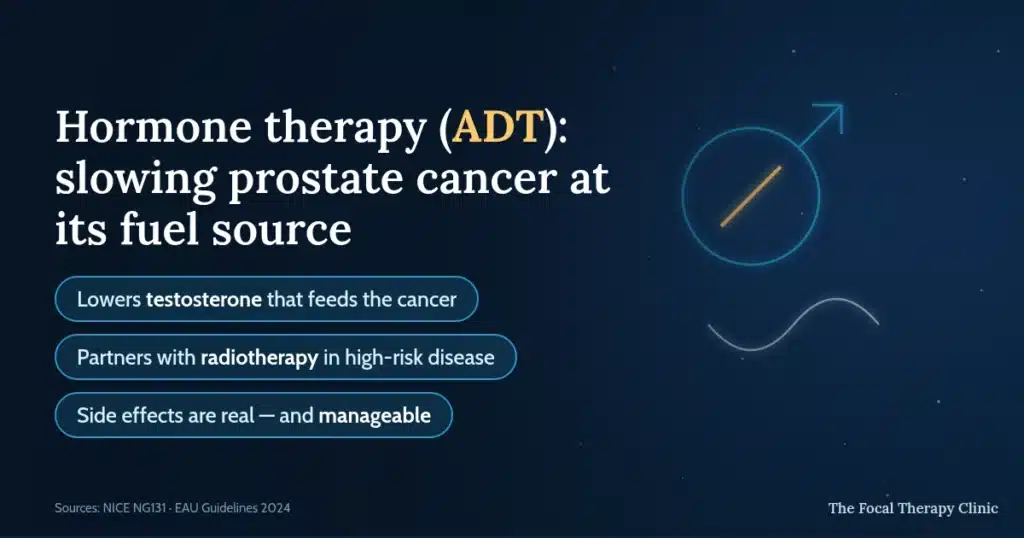 Hormone therapy (ADT): slowing prostate cancer at its fuel source

Lowers testosterone that feeds the cancer

Partners with radiotherapy in high-risk disease

Side effects are real — and manageable

Sources: NICE NG131 · EAU Guidelines 2024

The Focal Therapy Clinic